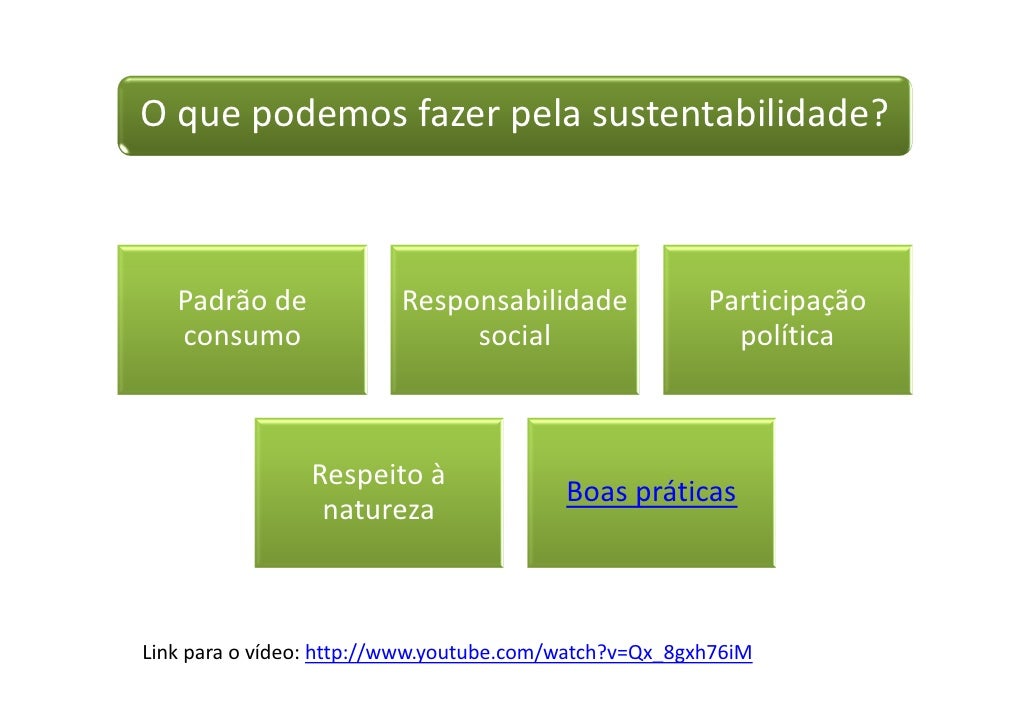 O que podemos fazer pela sustentabilidade?

Padrão de consumo

Responsabilidade social

Participação política

Respeito à natureza

Boas práticas

Link para o vídeo: http://www.youtube.com/watch?v=Qx_8gxh76iM